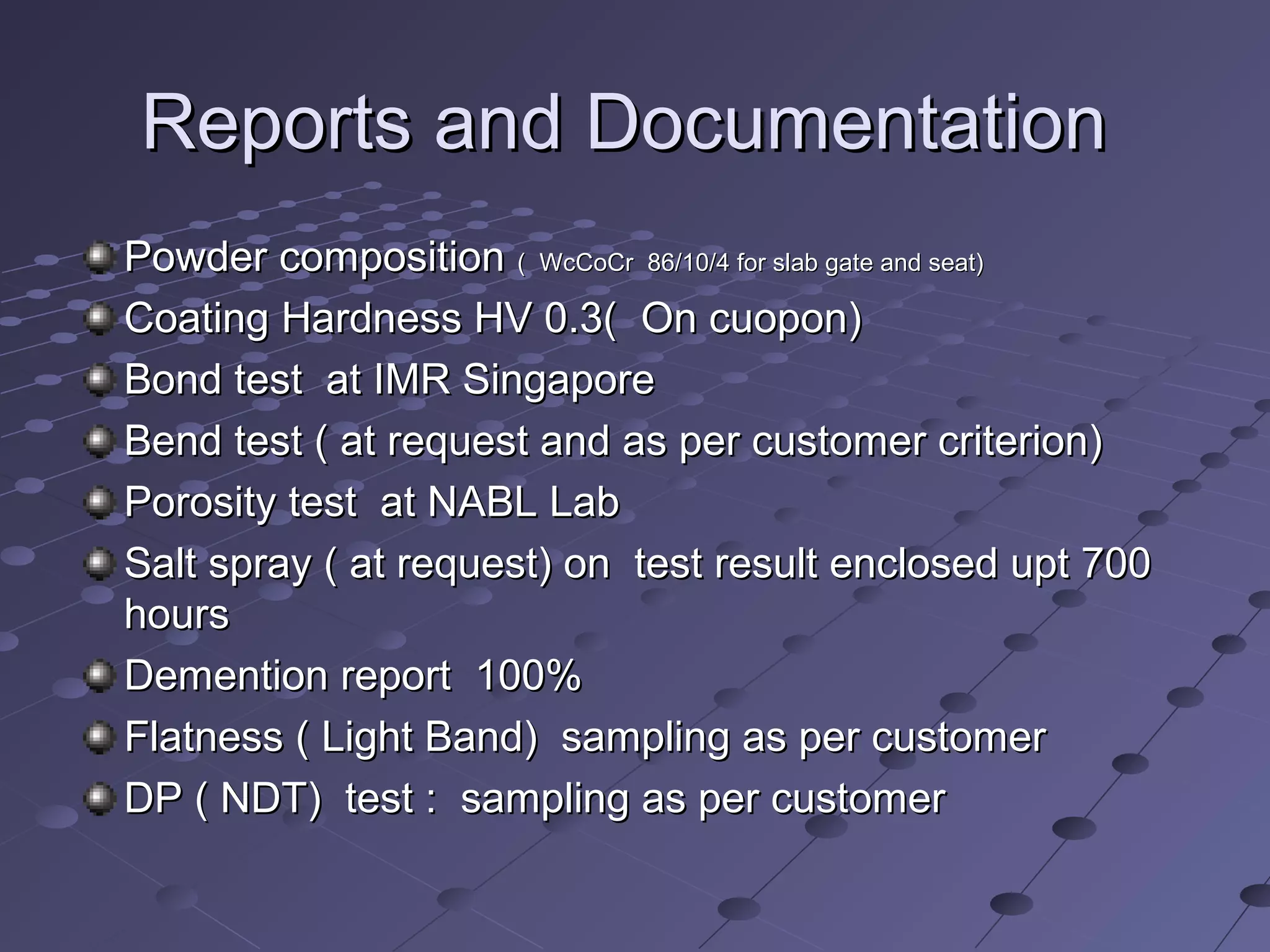 Reports and Documentation

- Powder composition ( WcCoCr 86/10/4 for slab gate and seat)
- Coating Hardness HV 0.3( On cuopon)
- Bond test at IMR Singapore
- Bend test ( at request and as per customer criterion)
- Porosity test at NABL Lab
- Salt spray ( at request) on test result enclosed upt 700 hours
- Demention report 100%
- Flatness ( Light Band) sampling as per customer
- DP ( NDT) test : sampling as per customer